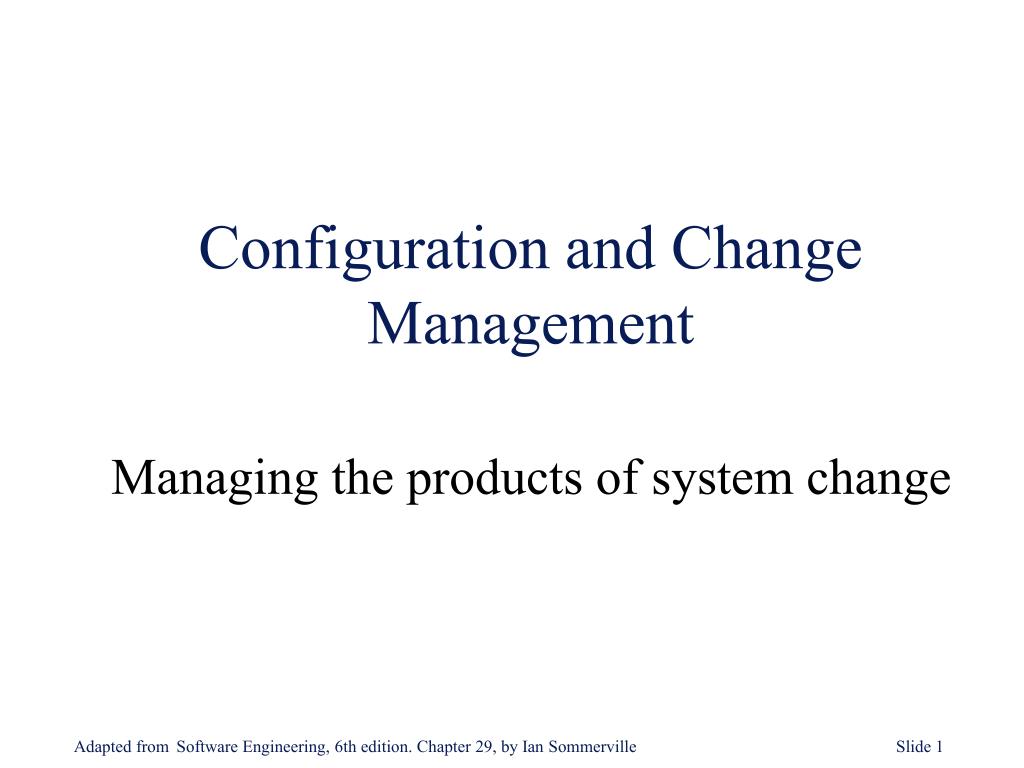 Configuration and Change Management

Managing the products of system change

Adapted from Software Engineering, 6th edition. Chapter 29, by Ian Sommerville

Slide 1